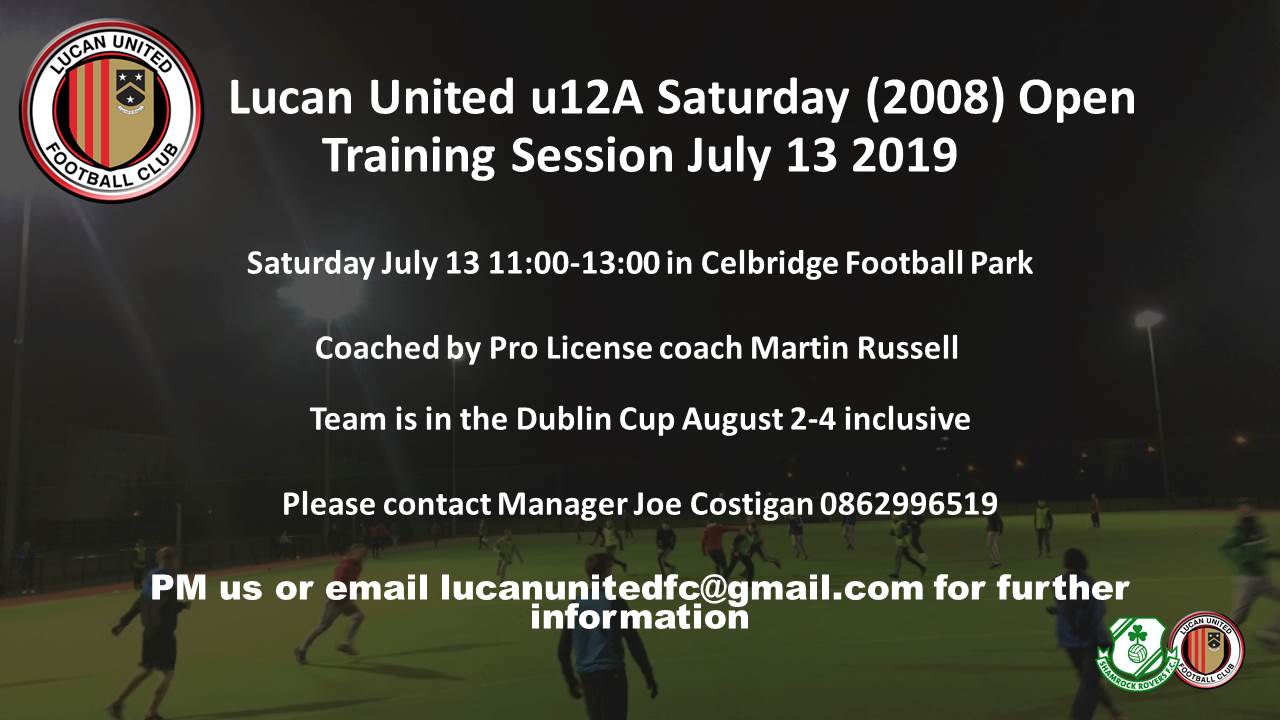 LUCAN UNITED FOOTBALL CLUB

Lucan United u12A Saturday (2008) Open Training Session July 13 2019

Saturday July 13 11:00-13:00 in Celbridge Football Park

Coached by Pro License coach Martin Russell

Team is in the Dublin Cup August 2-4 inclusive

Please contact Manager Joe Costigan 0862996519

PM us or email lucanunitedfc@gmail.com for further information

SHAMROCK ROVERS F.C.

LUCAN UNITED FOOTBALL CLUB